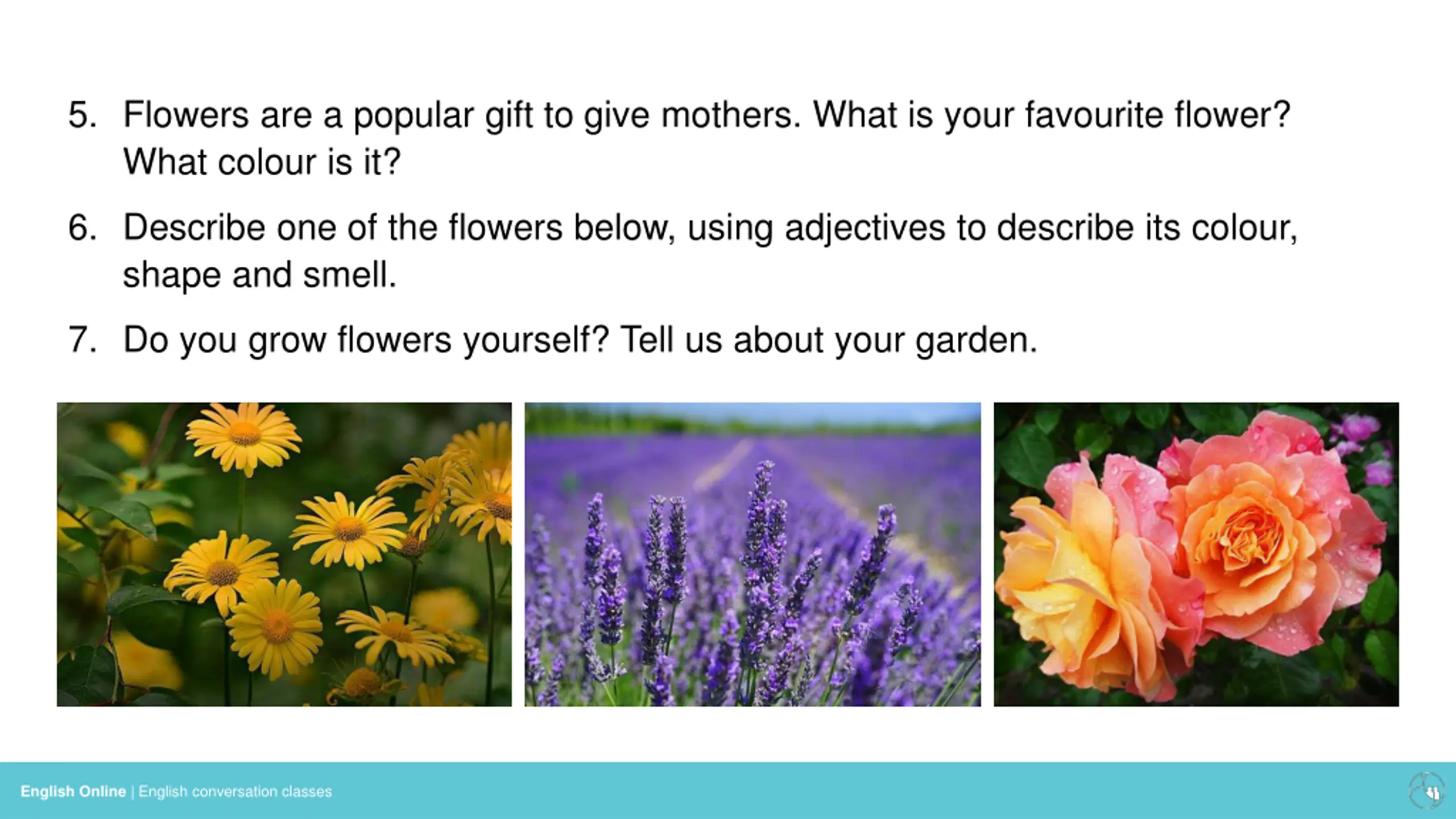 5. Flowers are a popular gift to give mothers. What is your favourite flower? What colour is it?

6. Describe one of the flowers below, using adjectives to describe its colour, shape and smell.

7. Do you grow flowers yourself? Tell us about your garden.

English Online | English conversation classes